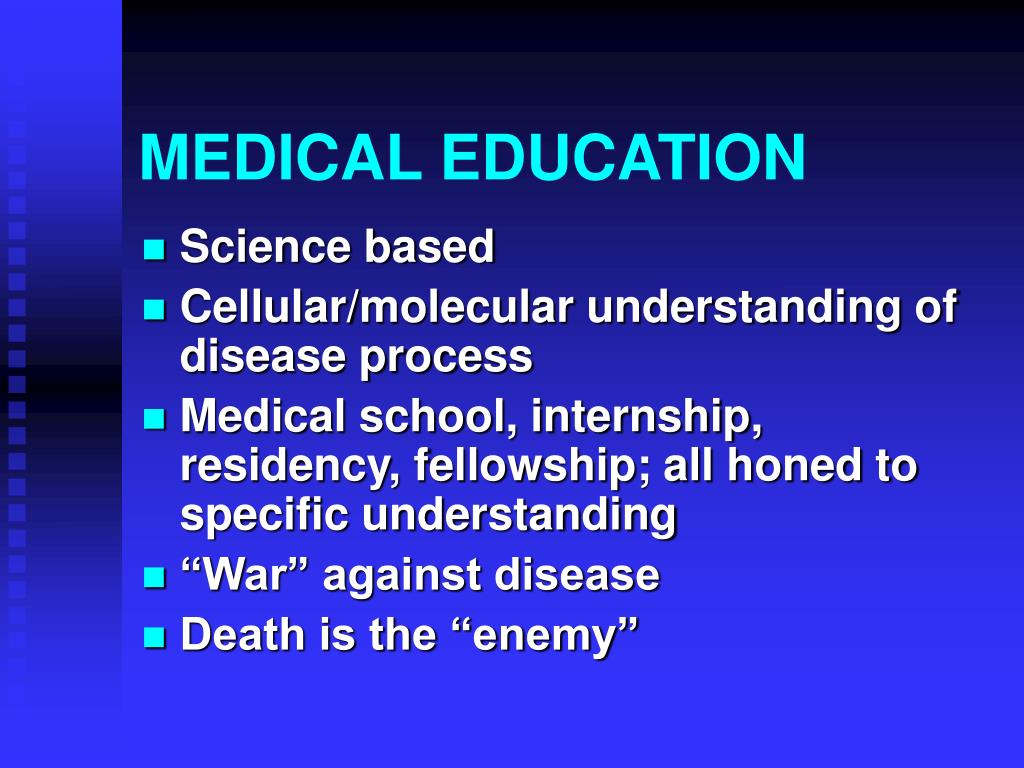 MEDICAL EDUCATION

- Science based
- Cellular/molecular understanding of disease process
- Medical school, internship, residency, fellowship; all honed to specific understanding
- “War” against disease
- Death is the “enemy”